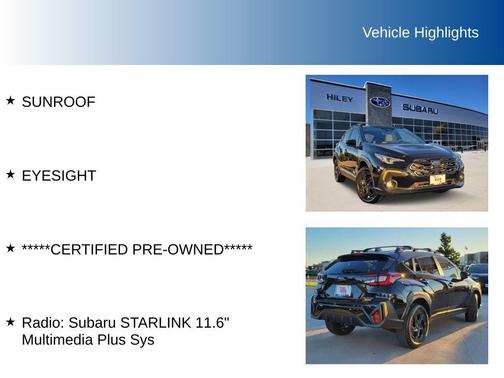 Vehicle Highlights

★ SUNROOF

★ EYESIGHT

★ *****CERTIFIED PRE-OWNED*****

★ Radio: Subaru STARLINK 11.6" Multimedia Plus Sys

HILEY SUBARU